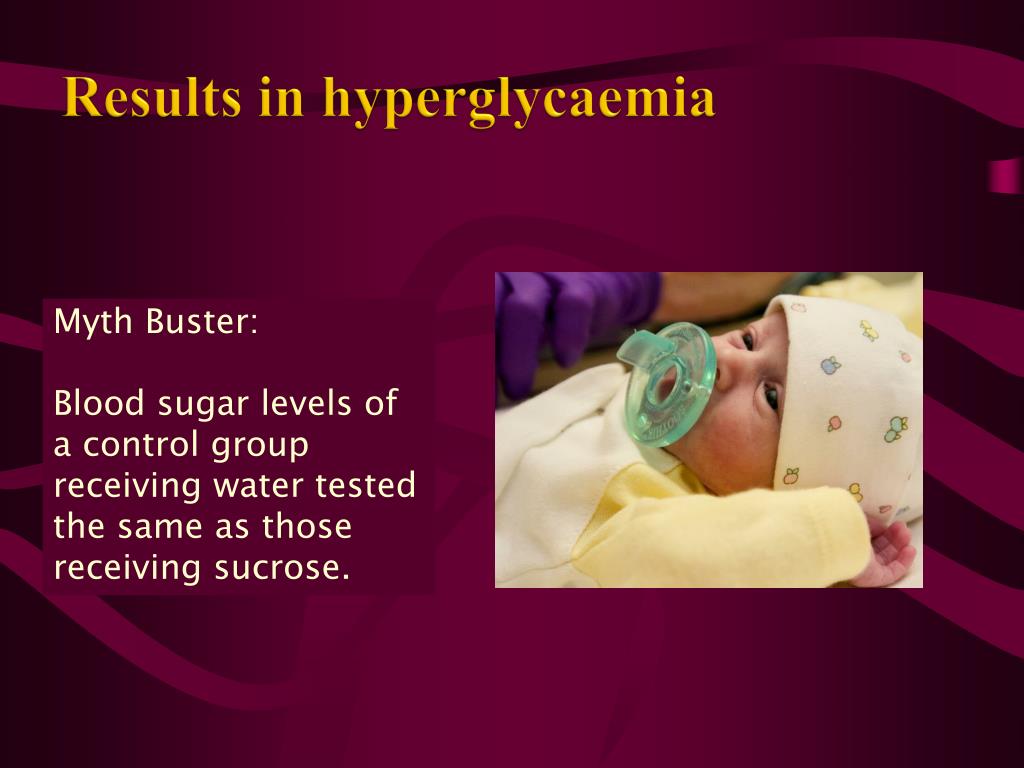 Results in hyperglycaemia

Myth Buster:

Blood sugar levels of a control group receiving water tested the same as those receiving sucrose.